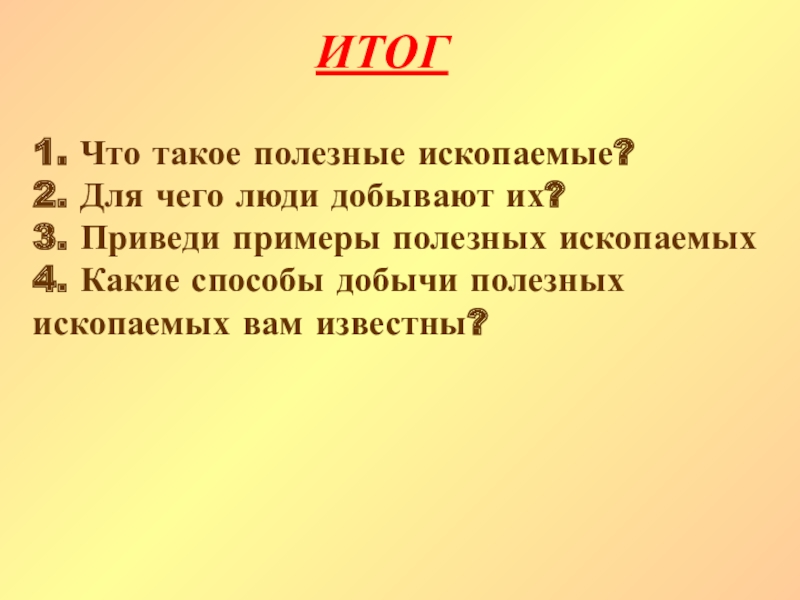 ИТОГ

1. Что такое полезные ископаемые?
2. Для чего люди добывают их?
3. Приведи примеры полезных ископаемых
4. Какие способы добычи полезных ископаемых вам известны?